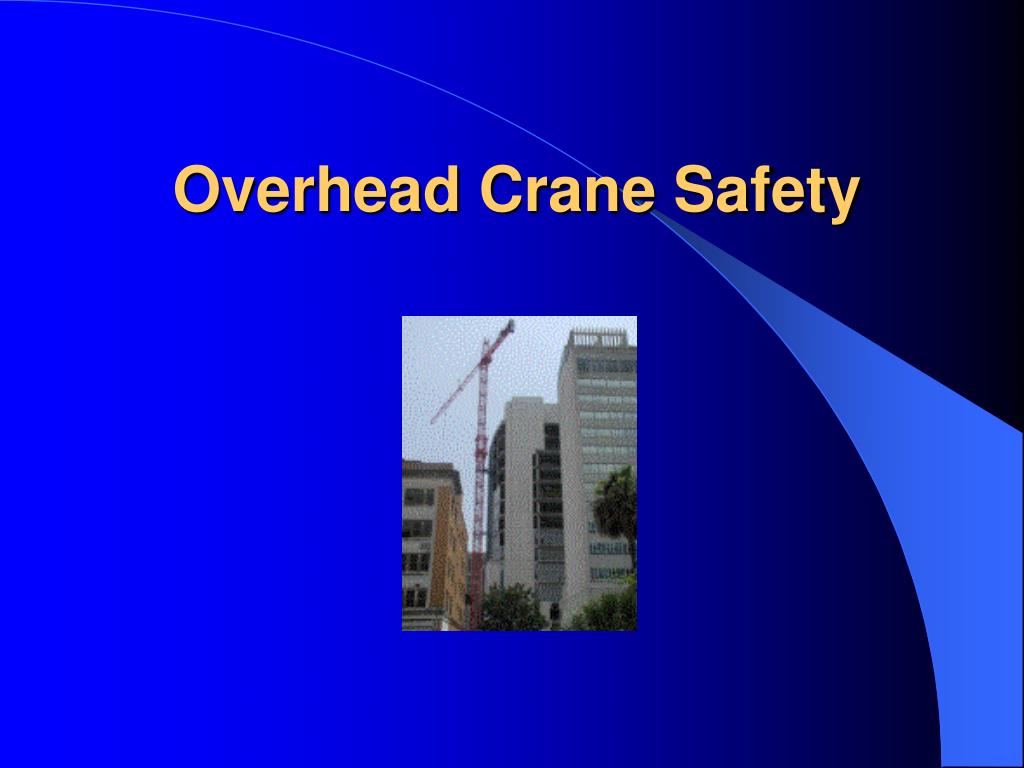 Overhead Crane Safety